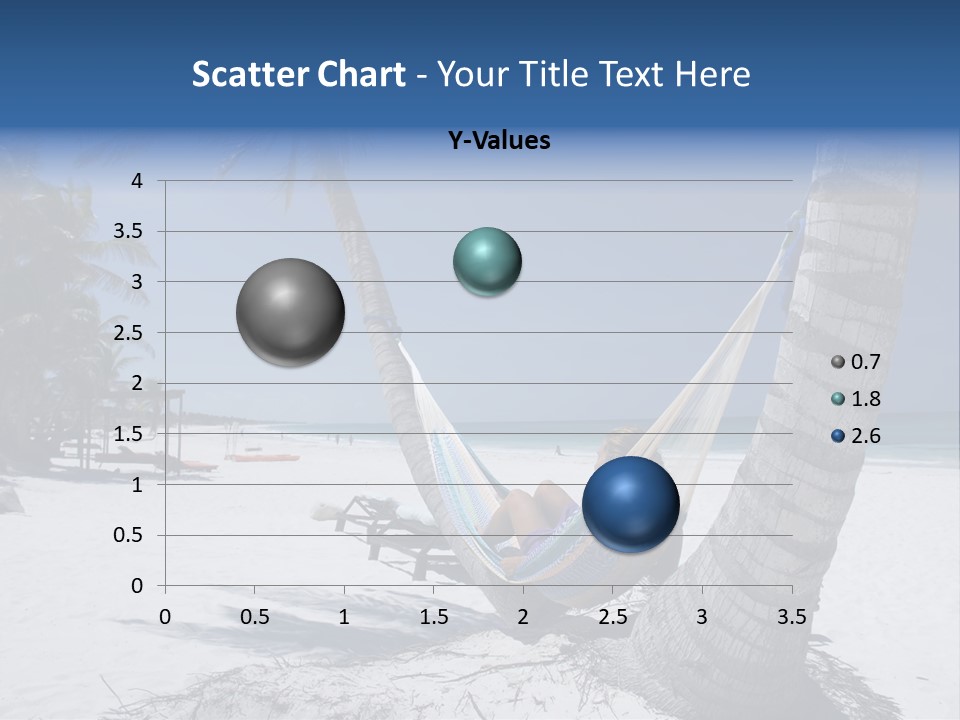 Scatter Chart - Your Title Text Here

Y-Values

4
3.5
3
2.5
2
1.5
1
0.5
0

0 0.5 1 1.5 2 2.5 3 3.5

0.7
1.8
2.6